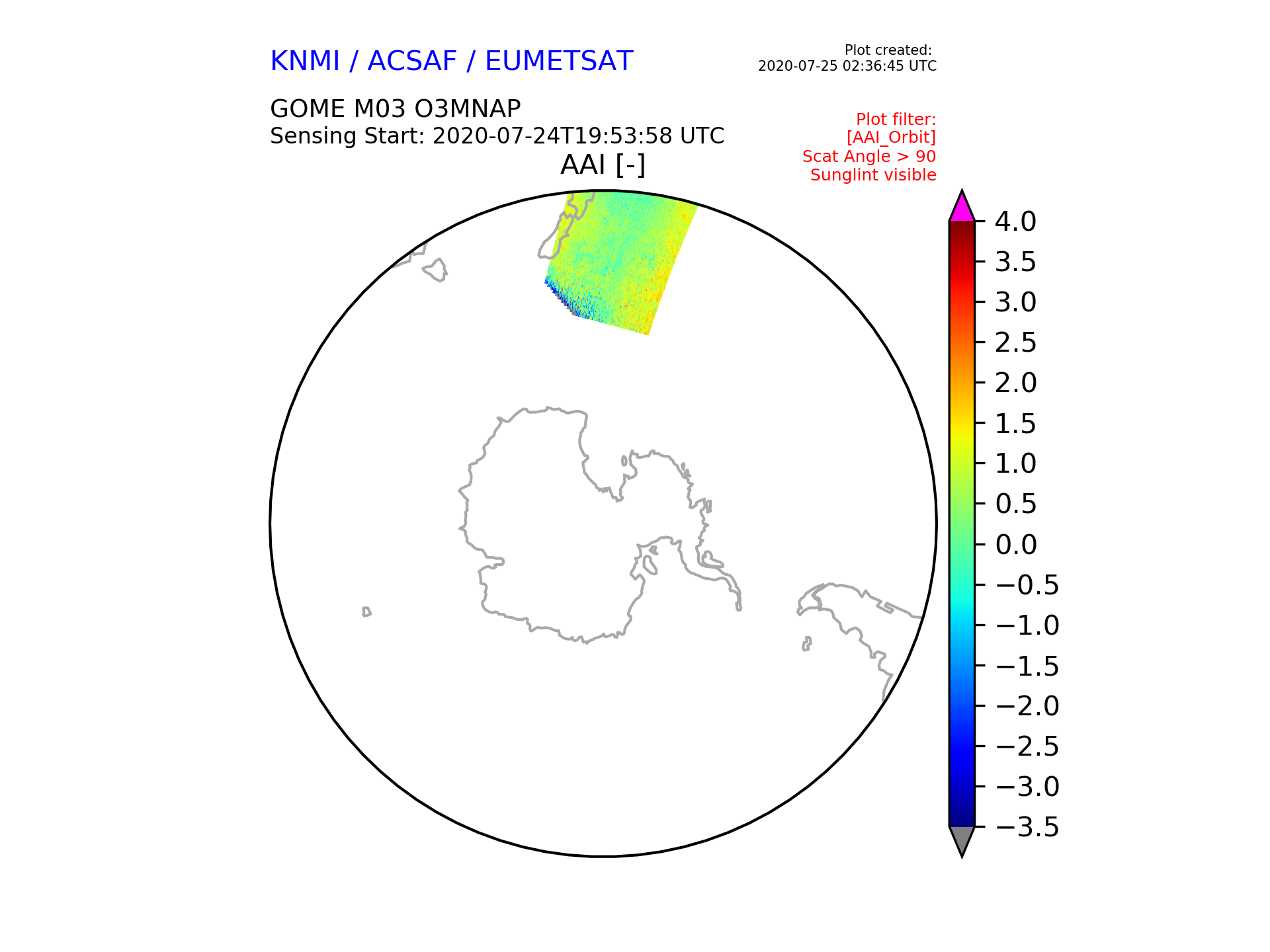 KNMI / ACSAF / EUMETSAT

Plot created:
2020-07-25 02:36:45 UTC

GOME M03 O3MNAP
Sensing Start: 2020-07-24T19:53:58 UTC

Plot filter:
[AAI_Orbit]
Scat Angle > 90
Sunglint visible

AAI [-]

4.0
3.5
3.0
2.5
2.0
1.5
1.0
0.5
0.0
−0.5
−1.0
−1.5
−2.0
−2.5
−3.0
−3.5